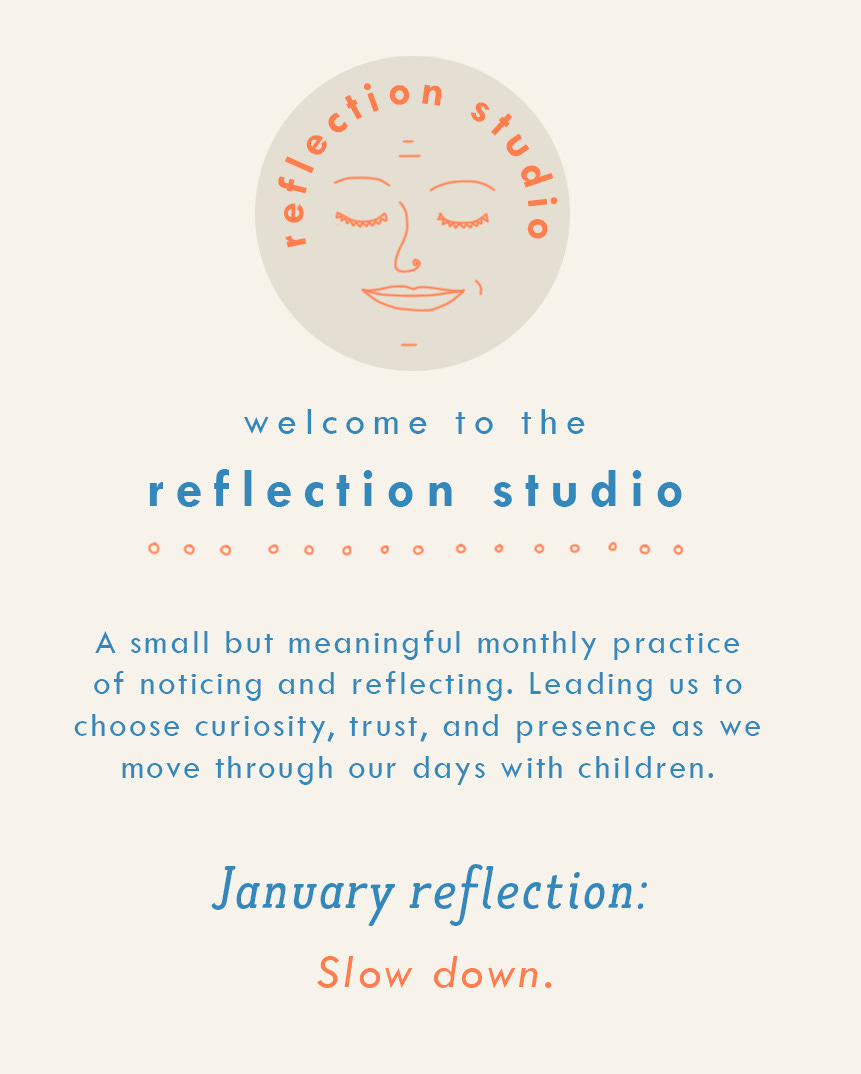 reflection studio

welcome to the

reflection studio

A small but meaningful monthly practice of noticing and reflecting. Leading us to choose curiosity, trust, and presence as we move through our days with children.

January reflection:

Slow down.